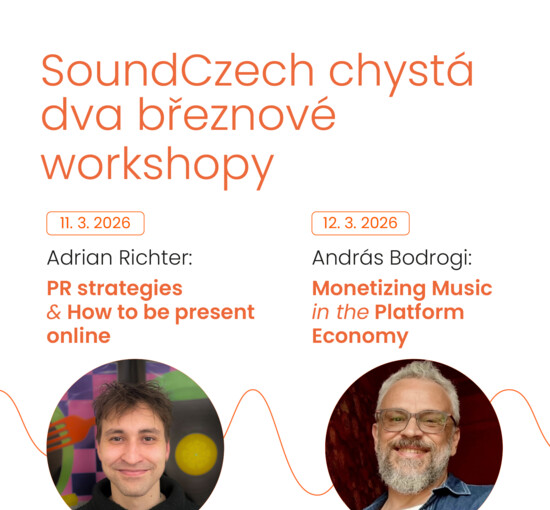 SoundCzech chystá dva březnové workshopy

11. 3. 2026

Adrian Richter:

PR strategies & How to be present online

12. 3. 2026

András Bodrogi:

Monetizing Music in the Platform Economy